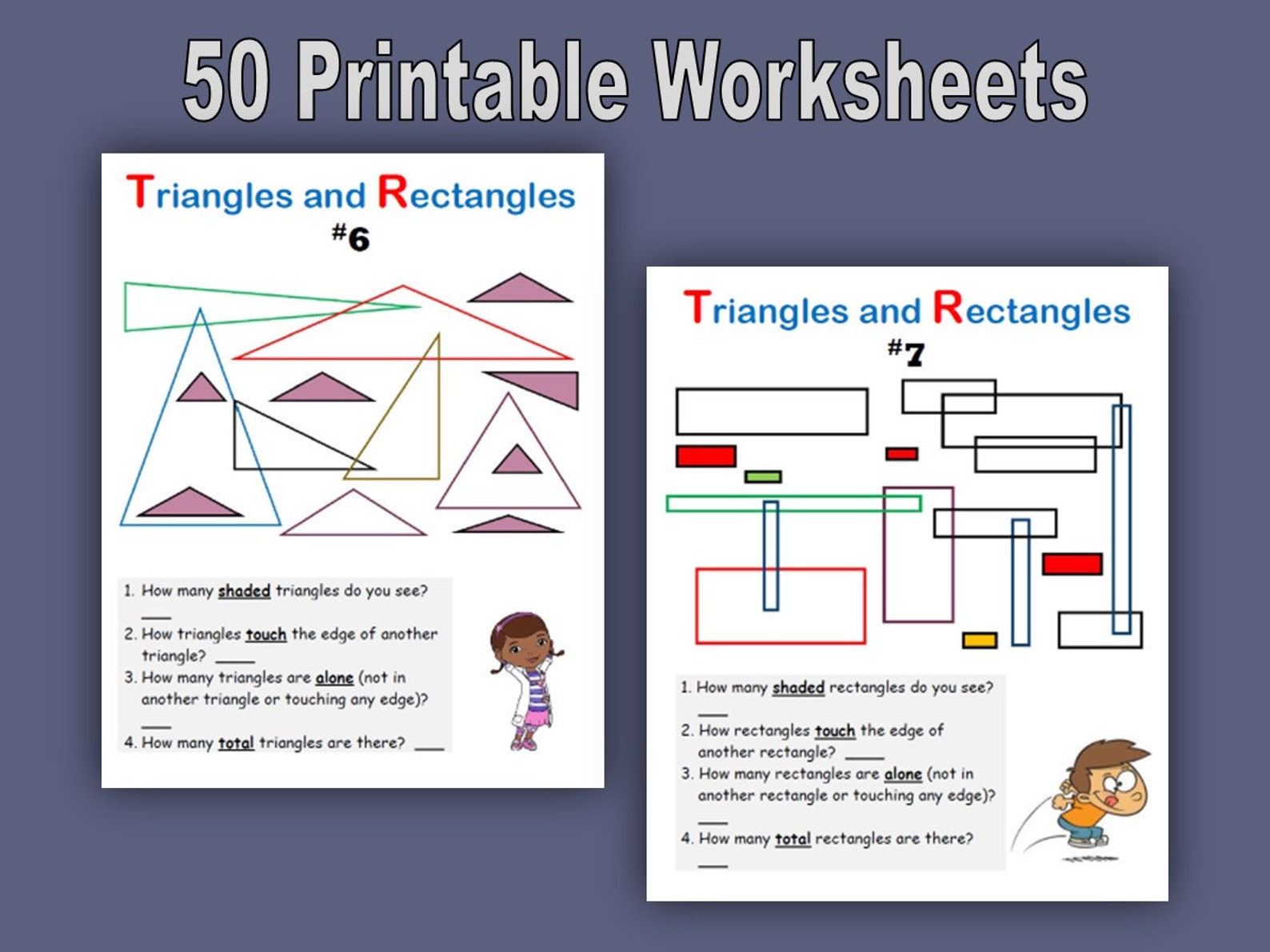 50 Printable Worksheets

Triangles and Rectangles
#6

1. How many shaded triangles do you see? ___
2. How triangles touch the edge of another triangle? ___
3. How many triangles are alone (not in another triangle or touching any edge)? ___
4. How many total triangles are there? ___

Triangles and Rectangles
#7

1. How many shaded rectangles do you see? ___
2. How rectangles touch the edge of another rectangle? ___
3. How many rectangles are alone (not in another rectangle or touching any edge)? ___
4. How many total rectangles are there? ___